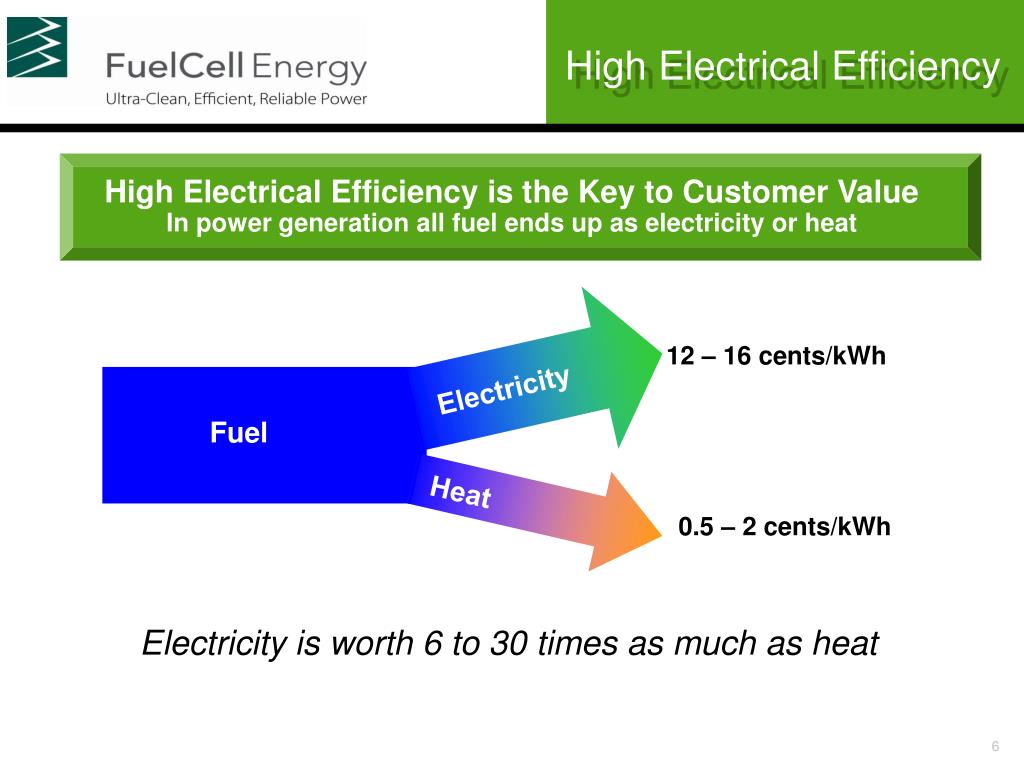 FuelCell Energy
Ultra-Clean, Efficient, Reliable Power

High Electrical Efficiency

High Electrical Efficiency is the Key to Customer Value
In power generation all fuel ends up as electricity or heat

Fuel

Electricity

12 – 16 cents/kWh

Heat

0.5 – 2 cents/kWh

Electricity is worth 6 to 30 times as much as heat

6